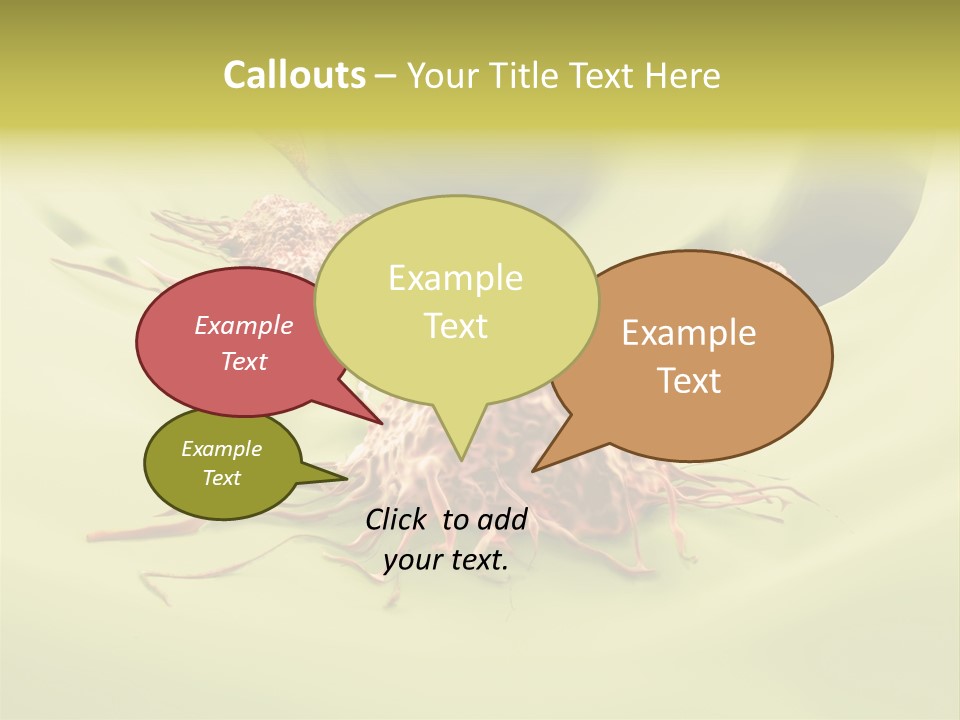 Callouts – Your Title Text Here

Example Text

Example Text

Example Text

Example Text

Click to add your text.